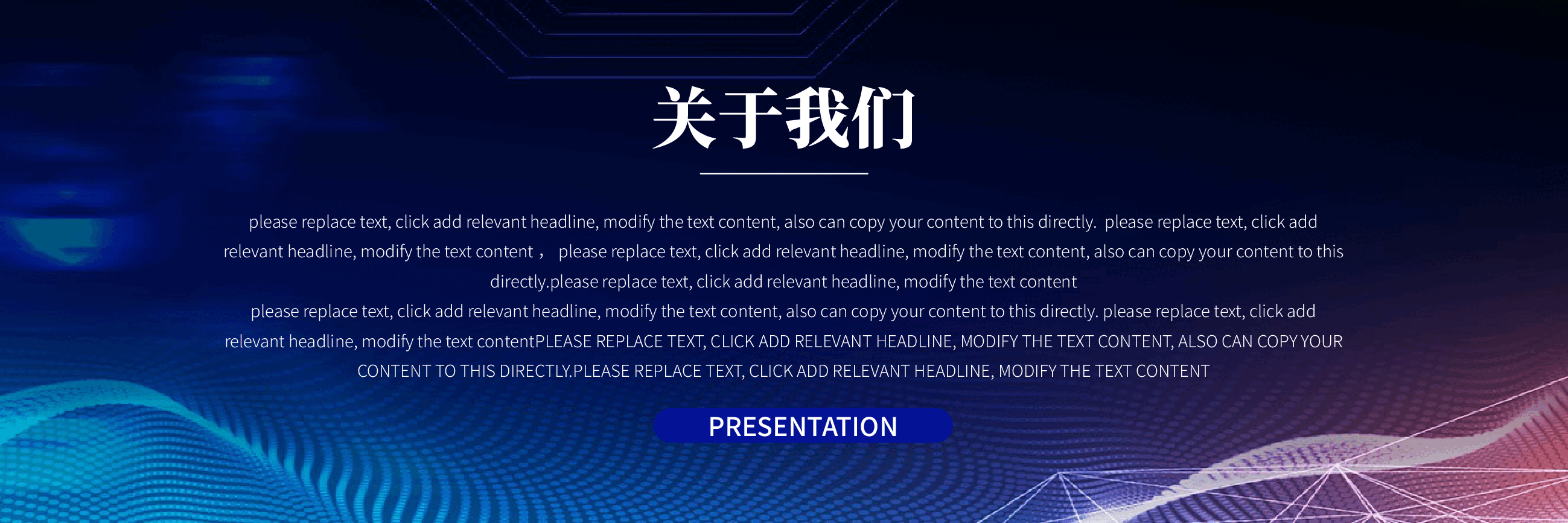 关于我们

please replace text, click add relevant headline, modify the text content, also can copy your content to this directly. please replace text, click add relevant headline, modify the text content， please replace text, click add relevant headline, modify the text content, also can copy your content to this directly.please replace text, click add relevant headline, modify the text content
please replace text, click add relevant headline, modify the text content, also can copy your content to this directly. please replace text, click add relevant headline, modify the text contentPLEASE REPLACE TEXT, CLICK ADD RELEVANT HEADLINE, MODIFY THE TEXT CONTENT, ALSO CAN COPY YOUR CONTENT TO THIS DIRECTLY.PLEASE REPLACE TEXT, CLICK ADD RELEVANT HEADLINE, MODIFY THE TEXT CONTENT

PRESENTATION